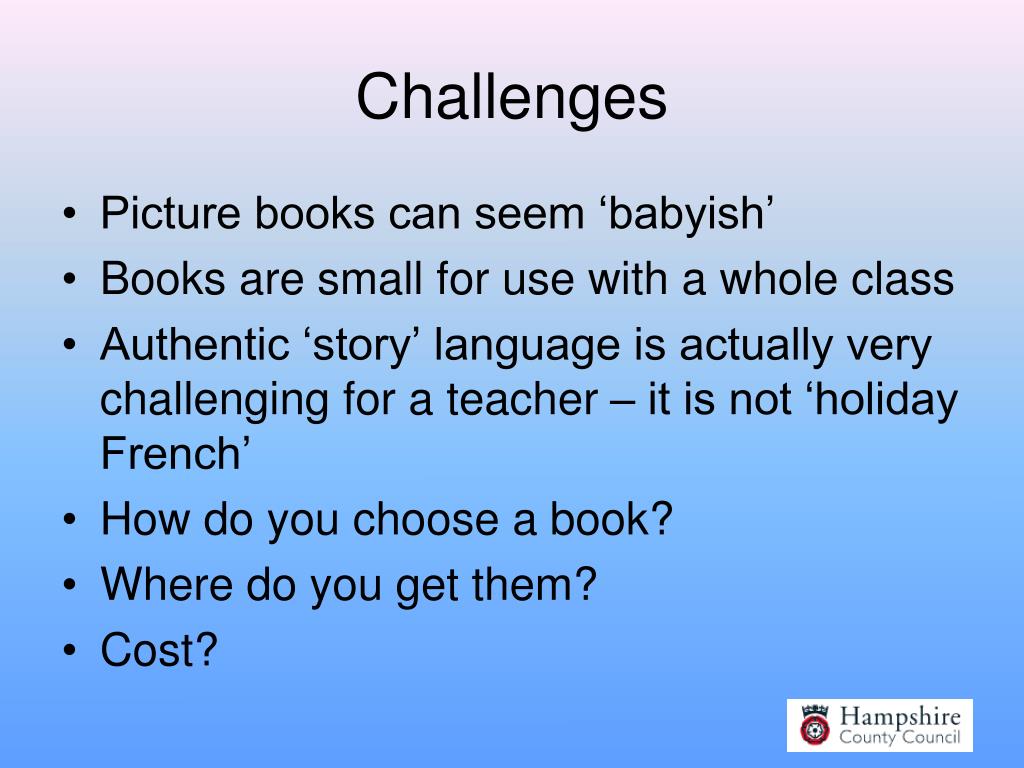 Challenges

• Picture books can seem ‘babyish’
• Books are small for use with a whole class
• Authentic ‘story’ language is actually very challenging for a teacher – it is not ‘holiday French’
• How do you choose a book?
• Where do you get them?
• Cost?

Hampshire County Council